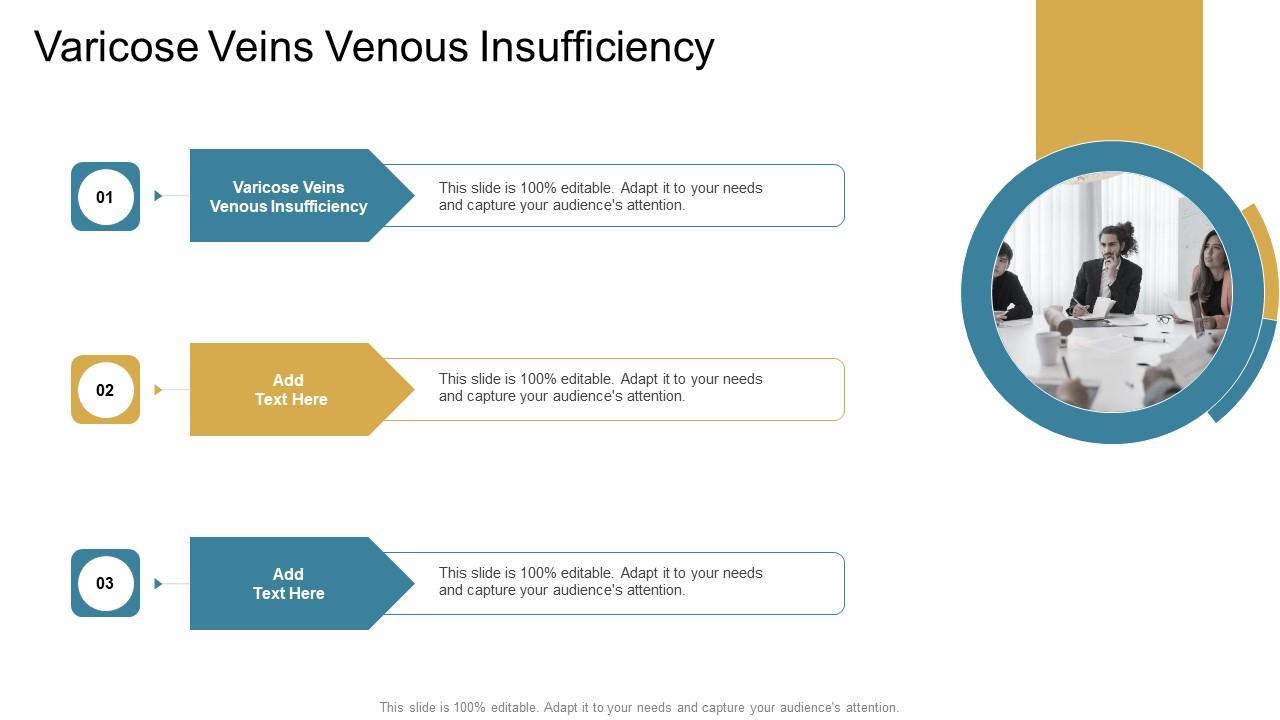 Varicose Veins Venous Insufficiency

01

Varicose Veins Venous Insufficiency

This slide is 100% editable. Adapt it to your needs and capture your audience's attention.

02

Add Text Here

This slide is 100% editable. Adapt it to your needs and capture your audience's attention.

03

Add Text Here

This slide is 100% editable. Adapt it to your needs and capture your audience's attention.

This slide is 100% editable. Adapt it to your needs and capture your audience's attention.